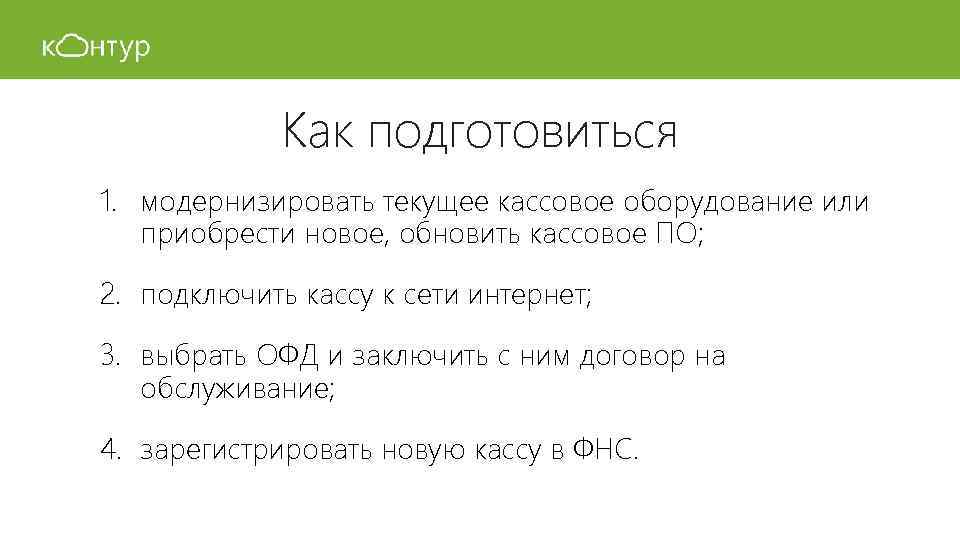 контур

Как подготовиться

1. модернизировать текущее кассовое оборудование или приобрести новое, обновить кассовое ПО;

2. подключить кассу к сети интернет;

3. выбрать ОФД и заключить с ним договор на обслуживание;

4. зарегистрировать новую кассу в ФНС.